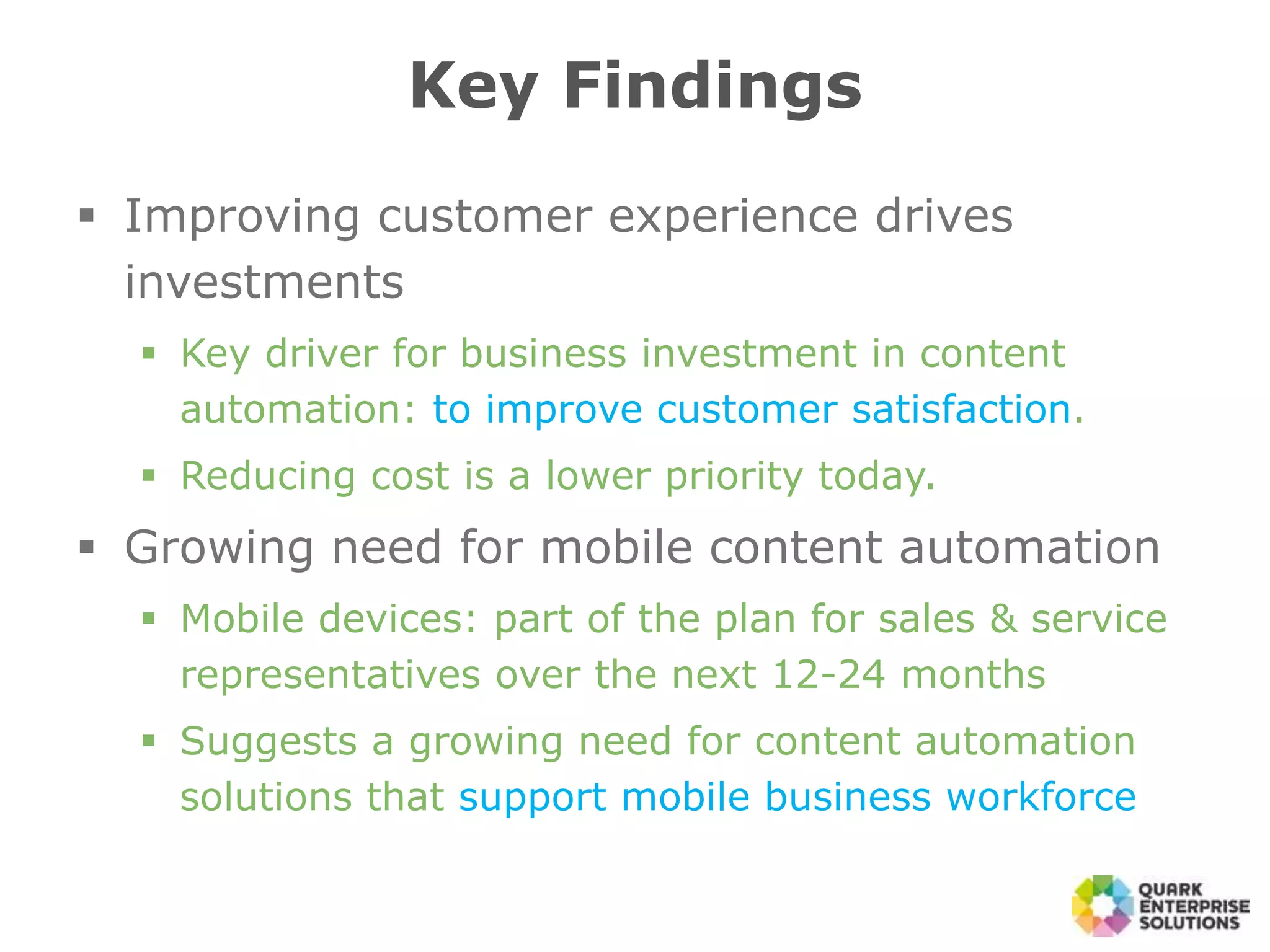 Key Findings

▪ Improving customer experience drives investments

▪ Key driver for business investment in content automation: to improve customer satisfaction.

▪ Reducing cost is a lower priority today.

▪ Growing need for mobile content automation

▪ Mobile devices: part of the plan for sales & service representatives over the next 12-24 months

▪ Suggests a growing need for content automation solutions that support mobile business workforce

QUARK ENTERPRISE SOLUTIONS